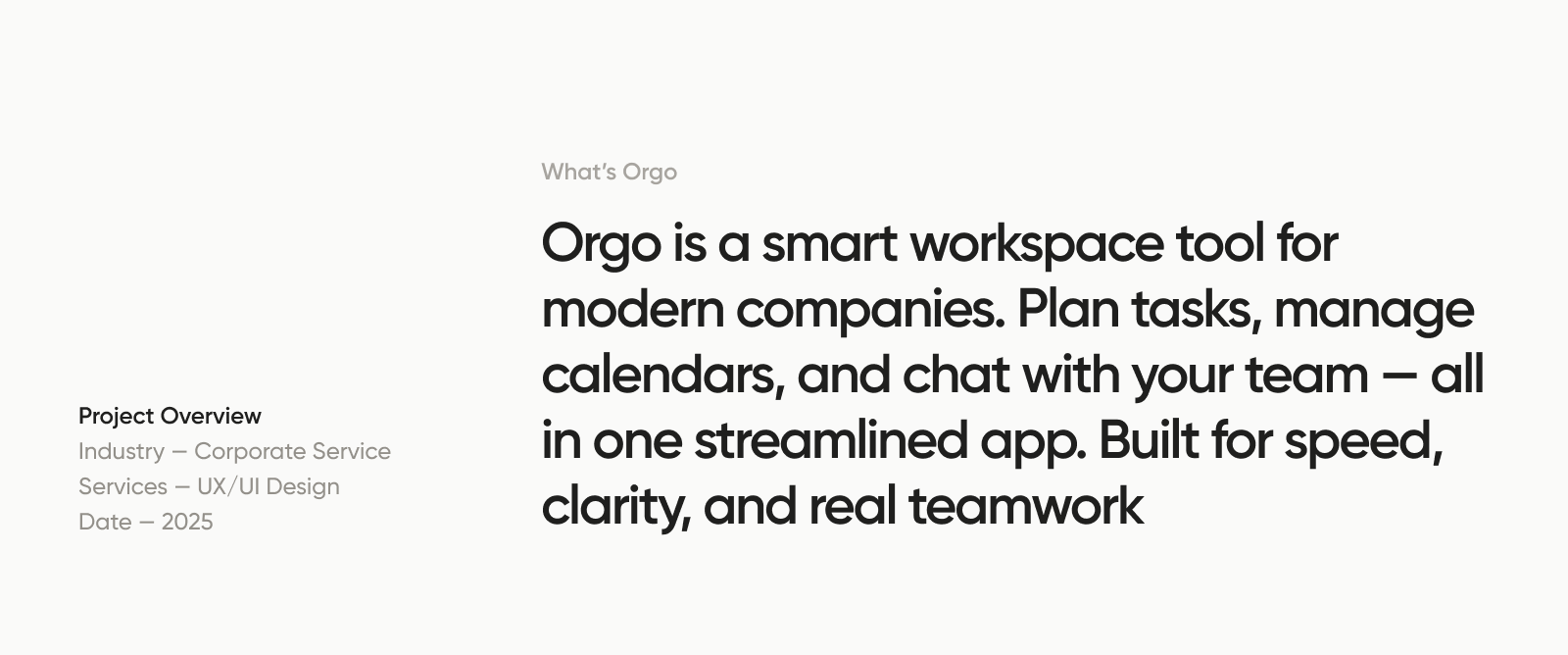 Project Overview
Industry — Corporate Service
Services — UX/UI Design
Date — 2025

What's Orgo

Orgo is a smart workspace tool for modern companies. Plan tasks, manage calendars, and chat with your team — all in one streamlined app. Built for speed, clarity, and real teamwork